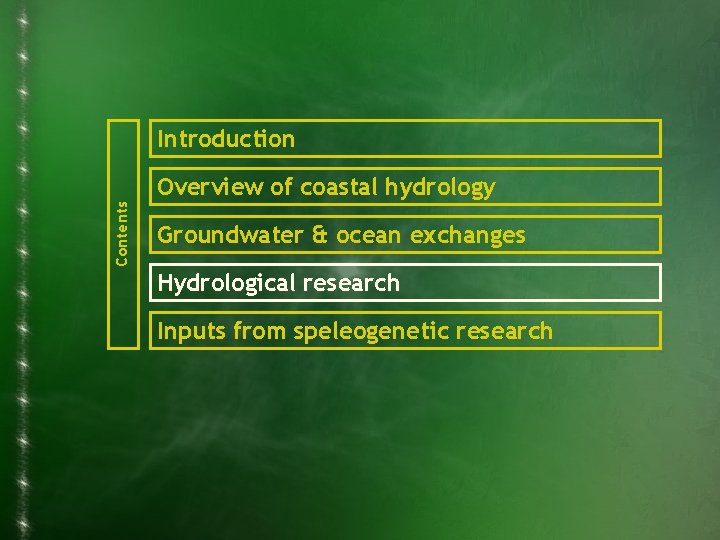 Contents

Introduction

Overview of coastal hydrology

Groundwater & ocean exchanges

Hydrological research

Inputs from speleogenetic research